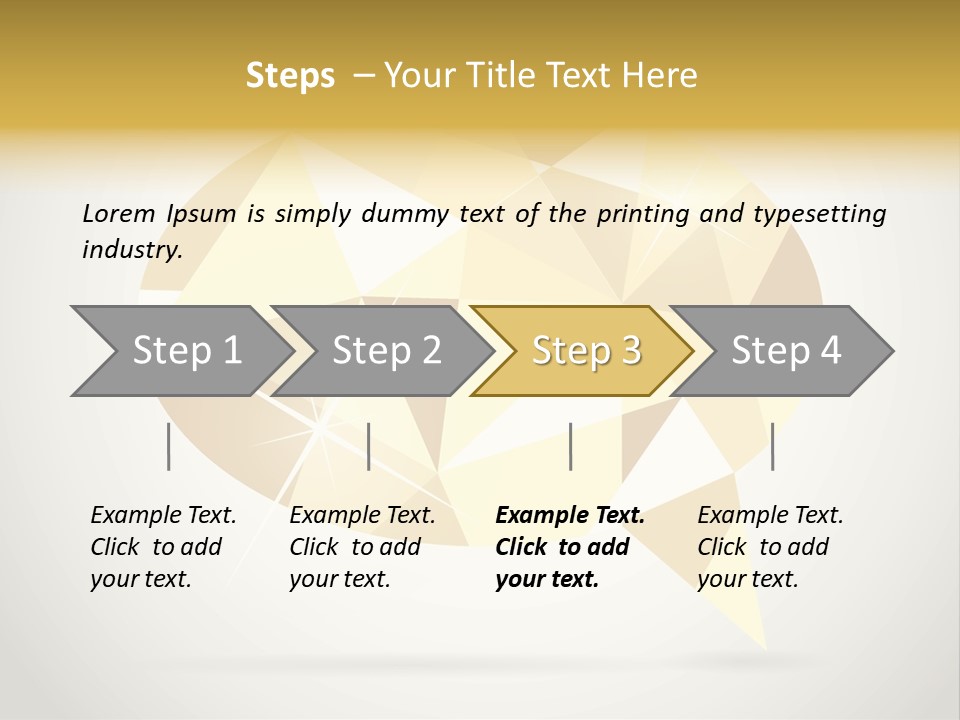 Steps – Your Title Text Here

Lorem Ipsum is simply dummy text of the printing and typesetting industry.

Step 1

Step 2

Step 3

Step 4

Example Text. Click to add your text.

Example Text. Click to add your text.

Example Text. Click to add your text.

Example Text. Click to add your text.